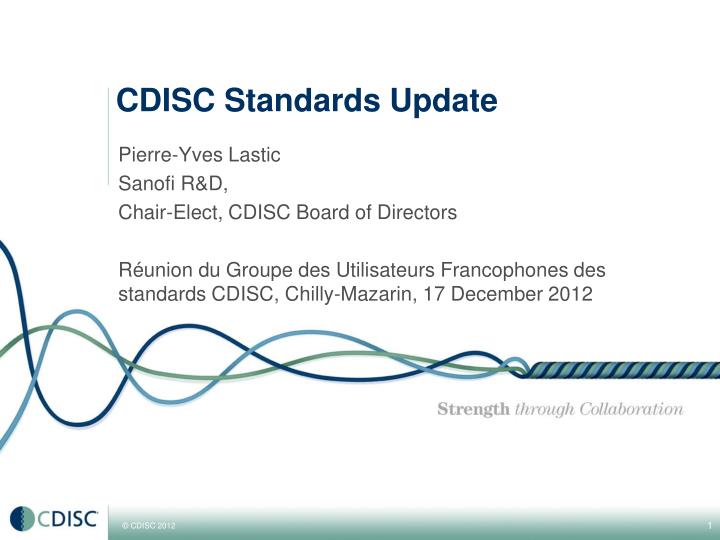 CDISC Standards Update

Pierre-Yves Lastic
Sanofi R&D,
Chair-Elect, CDISC Board of Directors

Réunion du Groupe des Utilisateurs Francophones des standards CDISC, Chilly-Mazarin, 17 December 2012

Strength through Collaboration

CDISC

© CDISC 2012

1